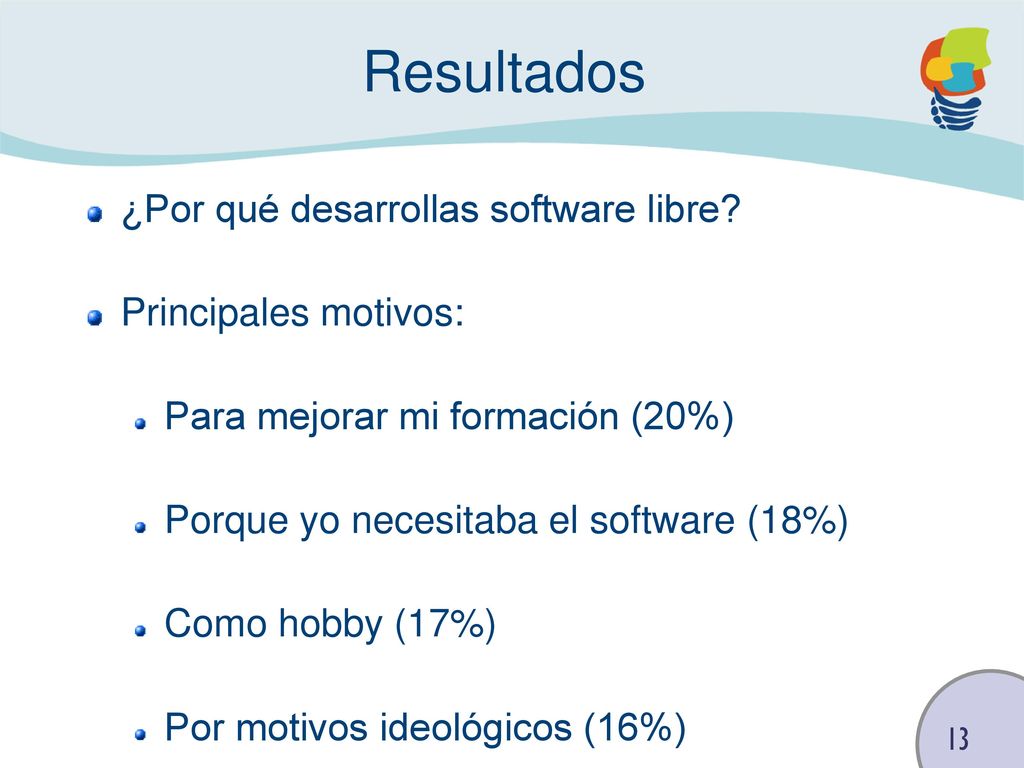 Resultados

¿Por qué desarrollas software libre?

Principales motivos:

Para mejorar mi formación (20%)

Porque yo necesitaba el software (18%)

Como hobby (17%)

Por motivos ideológicos (16%)

13